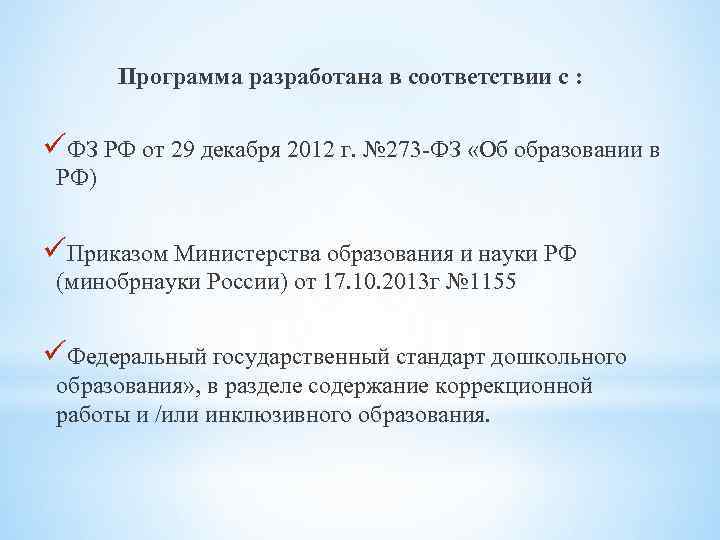 Программа разработана в соответствии с :

✓ФЗ РФ от 29 декабря 2012 г. №273-ФЗ «Об образовании в РФ)

✓Приказом Министерства образования и науки РФ (минобрнауки России) от 17.10.2013г №1155

✓Федеральный государственный стандарт дошкольного образования», в разделе содержание коррекционной работы и /или инклюзивного образования.